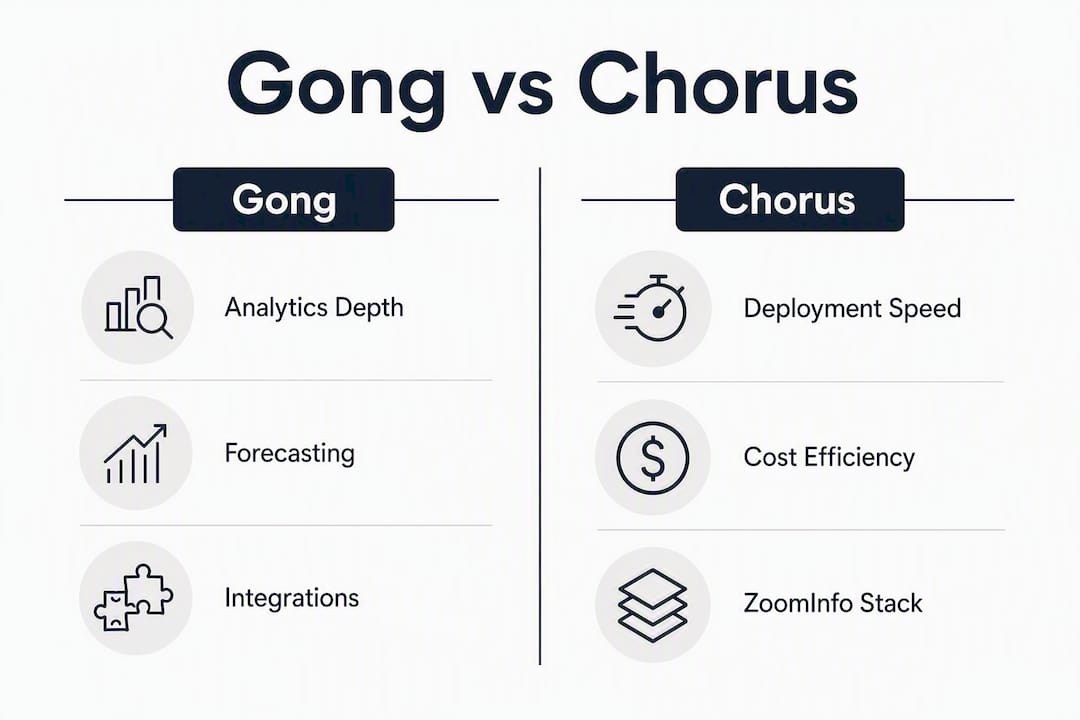 Gong vs Chorus

Gong

Analytics Depth

Forecasting

Integrations

Chorus

Deployment Speed

Cost Efficiency

ZoomInfo Stack